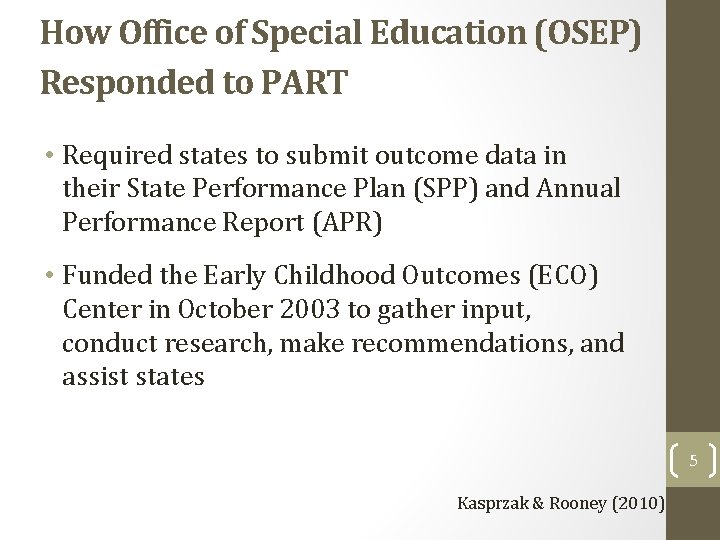 How Office of Special Education (OSEP) Responded to PART

• Required states to submit outcome data in their State Performance Plan (SPP) and Annual Performance Report (APR)

• Funded the Early Childhood Outcomes (ECO) Center in October 2003 to gather input, conduct research, make recommendations, and assist states

5

Kasprzak & Rooney (2010)